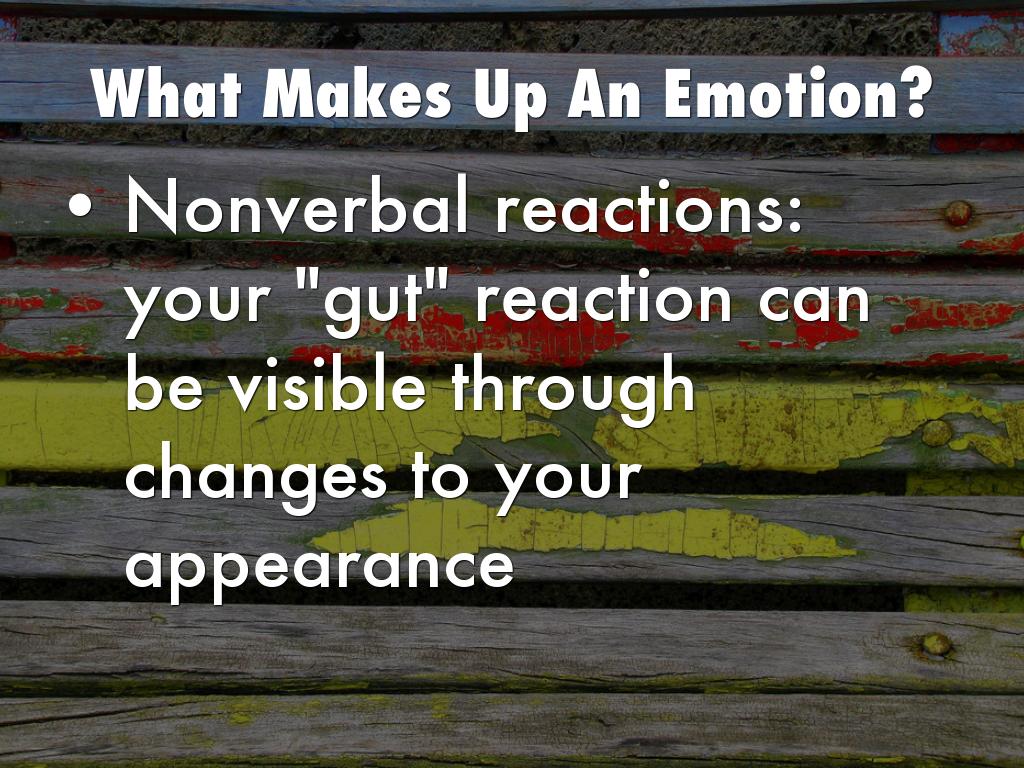 What Makes Up An Emotion?

• Nonverbal reactions: your "gut" reaction can be visible through changes to your appearance